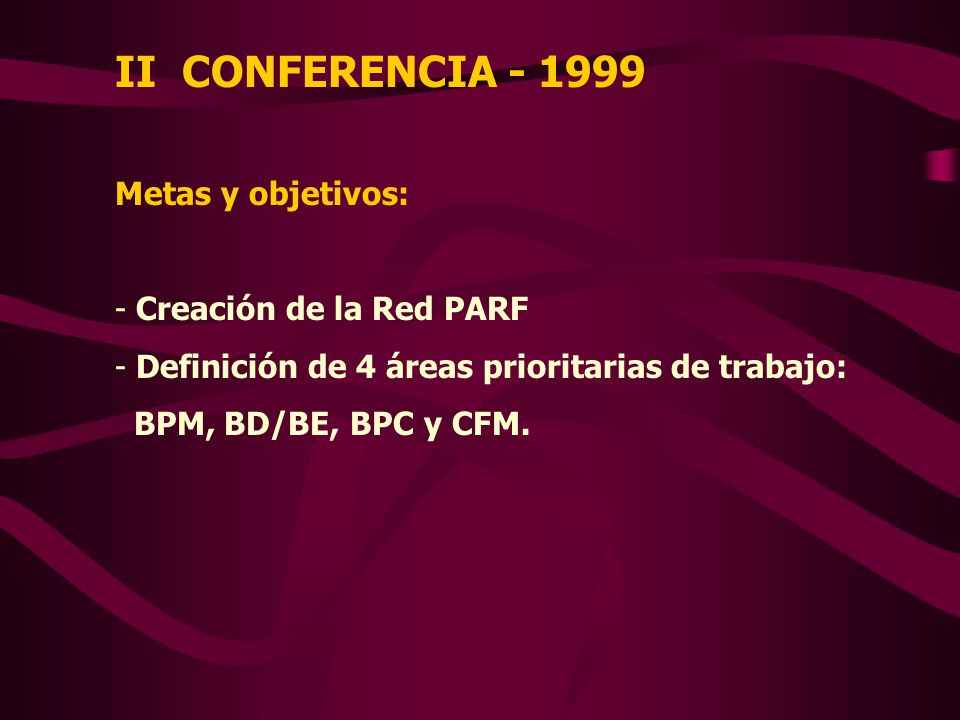 II CONFERENCIA - 1999

Metas y objetivos:

- Creación de la Red PARF
- Definición de 4 áreas prioritarias de trabajo: BPM, BD/BE, BPC y CFM.